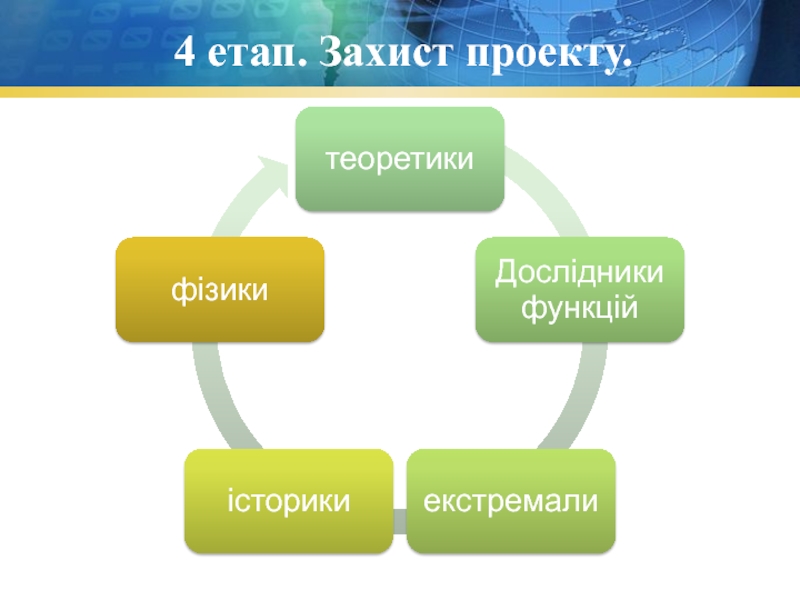 4 етап. Захист проекту.

теоретики

Дослідники функцій

екстремали

історики

фізики